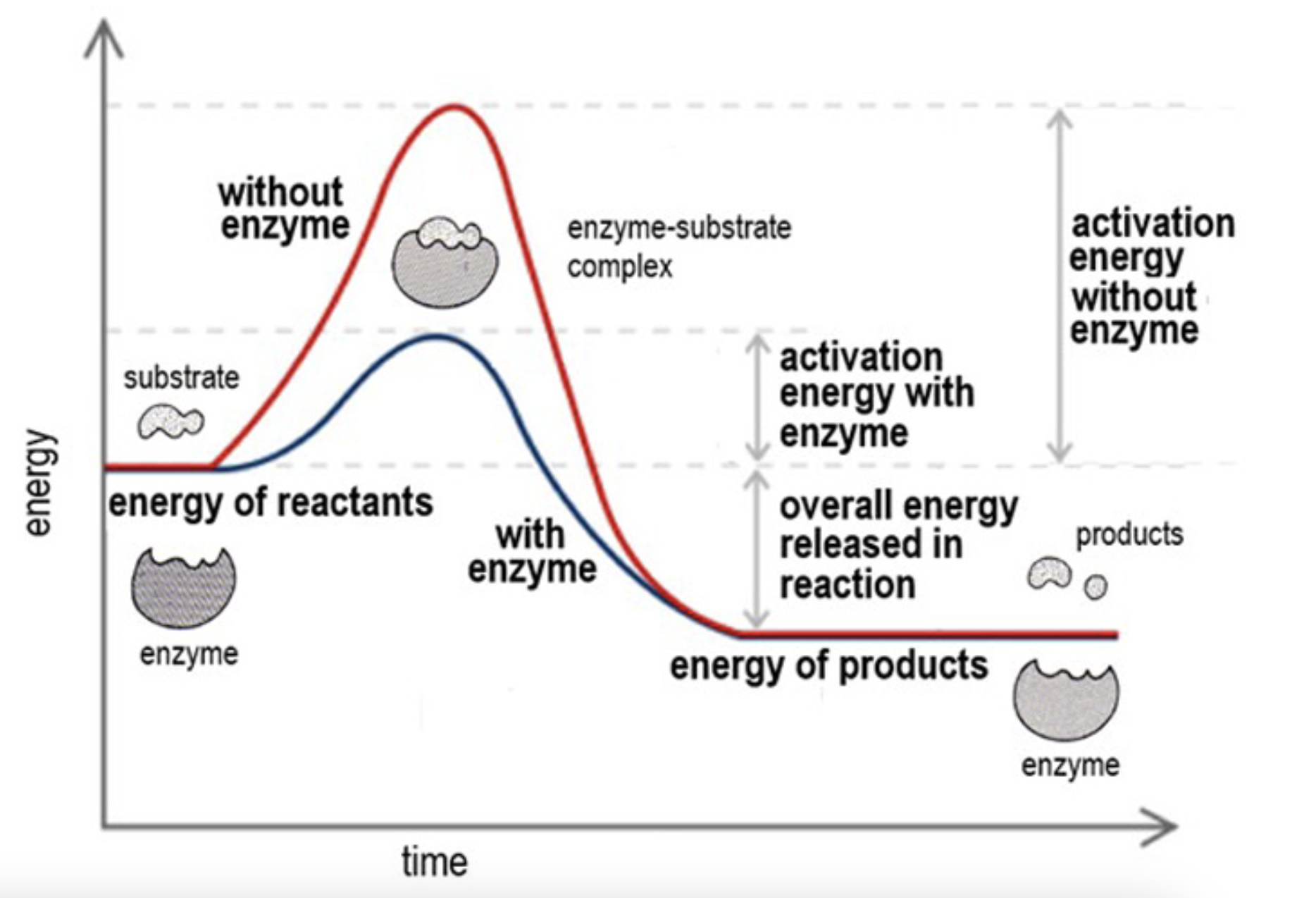 energy

without enzyme

enzyme-substrate complex

activation energy without enzyme

substrate

activation energy with enzyme

energy of reactants

with enzyme

overall energy released in reaction

products

enzyme

energy of products

enzyme

time